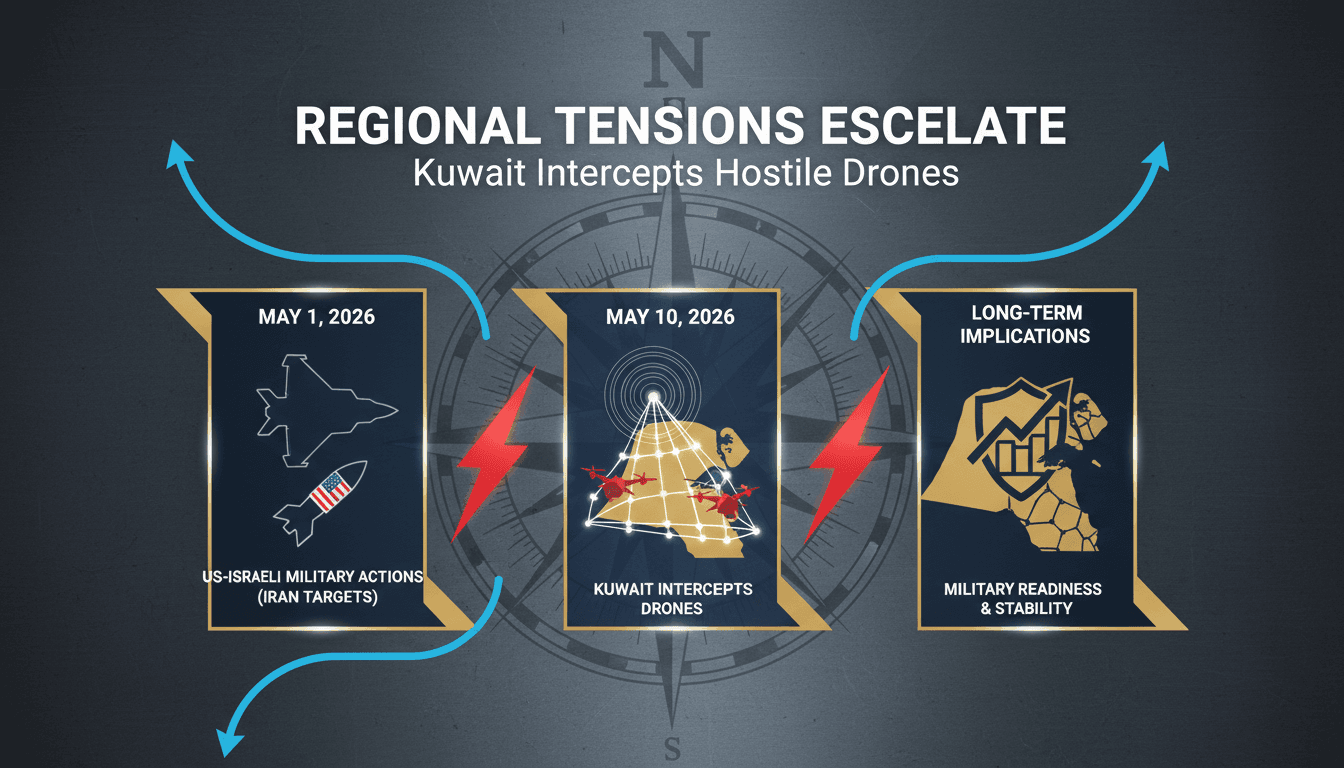 N

REGIONAL TENSIONS ESCELATE
Kuwait Intercepts Hostile Drones

MAY 1, 2026

US-ISRAELI MILITARY ACTIONS (IRAN TARGETS)

MAY 10, 2026

KUWAIT INTERCEPTS DRONES

LONG-TERM IMPLICATIONS

MILITARY READINESS & STABILITY

S